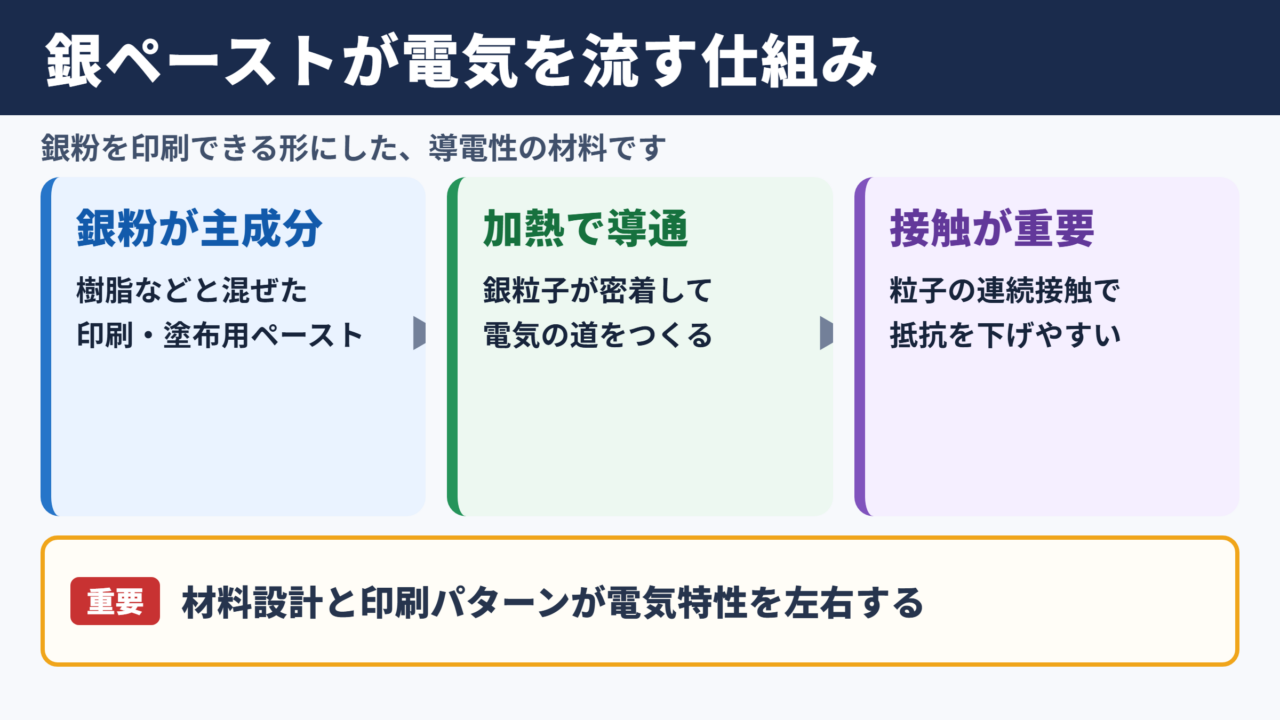 銀ペーストが電気を流す仕組み

銀粉を印刷できる形にした、導電性の材料です

銀粉が主成分

樹脂などと混ぜた
印刷・塗布用ペースト

加熱で導通

銀粒子が密着して
電気の道をつくる

接触が重要

粒子の連続接触で
抵抗を下げやすい

重要 材料設計と印刷パターンが電気特性を左右する